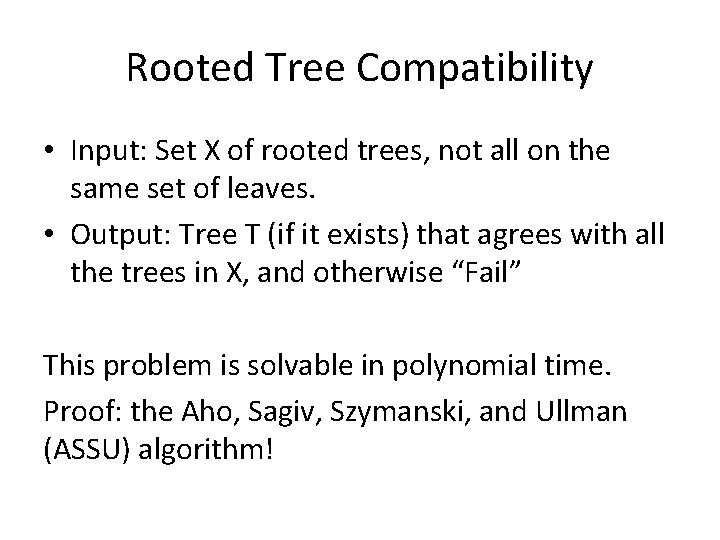 Rooted Tree Compatibility

• Input: Set X of rooted trees, not all on the same set of leaves.
• Output: Tree T (if it exists) that agrees with all the trees in X, and otherwise “Fail”

This problem is solvable in polynomial time.

Proof: the Aho, Sagiv, Szymanski, and Ullman (ASSU) algorithm!